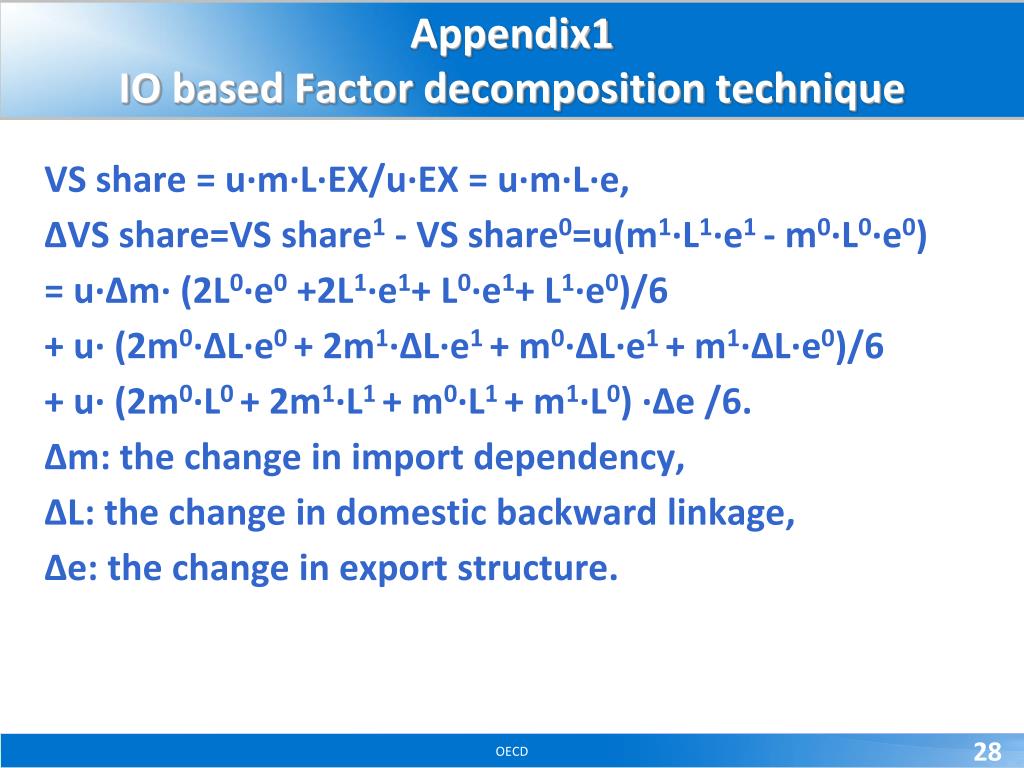 Appendix1
IO based Factor decomposition technique

VS share = u·m·L·EX/u·EX = u·m·L·e,
ΔVS share=VS share$^1$ - VS share$^0$=u(m$^1$·L$^1$·e$^1$ - m$^0$·L$^0$·e$^0$)
= u·Δm· (2L$^0$·e$^0$ +2L$^1$·e$^1$+ L$^0$·e$^1$+ L$^1$·e$^0$)/6
+ u· (2m$^0$·ΔL·e$^0$ + 2m$^1$·ΔL·e$^1$ + m$^0$·ΔL·e$^1$ + m$^1$·ΔL·e$^0$)/6
+ u· (2m$^0$·L$^0$ + 2m$^1$·L$^1$ + m$^0$·L$^1$ + m$^1$·L$^0$) ·Δe /6.
Δm: the change in import dependency,
ΔL: the change in domestic backward linkage,
Δe: the change in export structure.

OECD
28